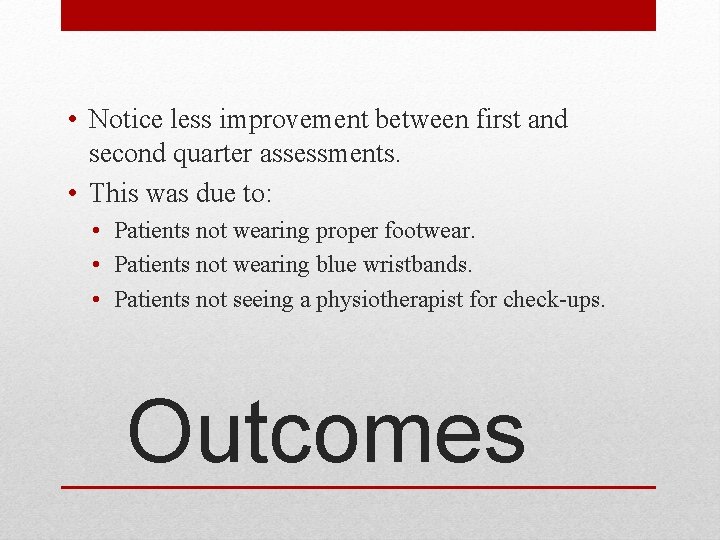 • Notice less improvement between first and second quarter assessments.
• This was due to:
  • Patients not wearing proper footwear.
  • Patients not wearing blue wristbands.
  • Patients not seeing a physiotherapist for check-ups.

Outcomes